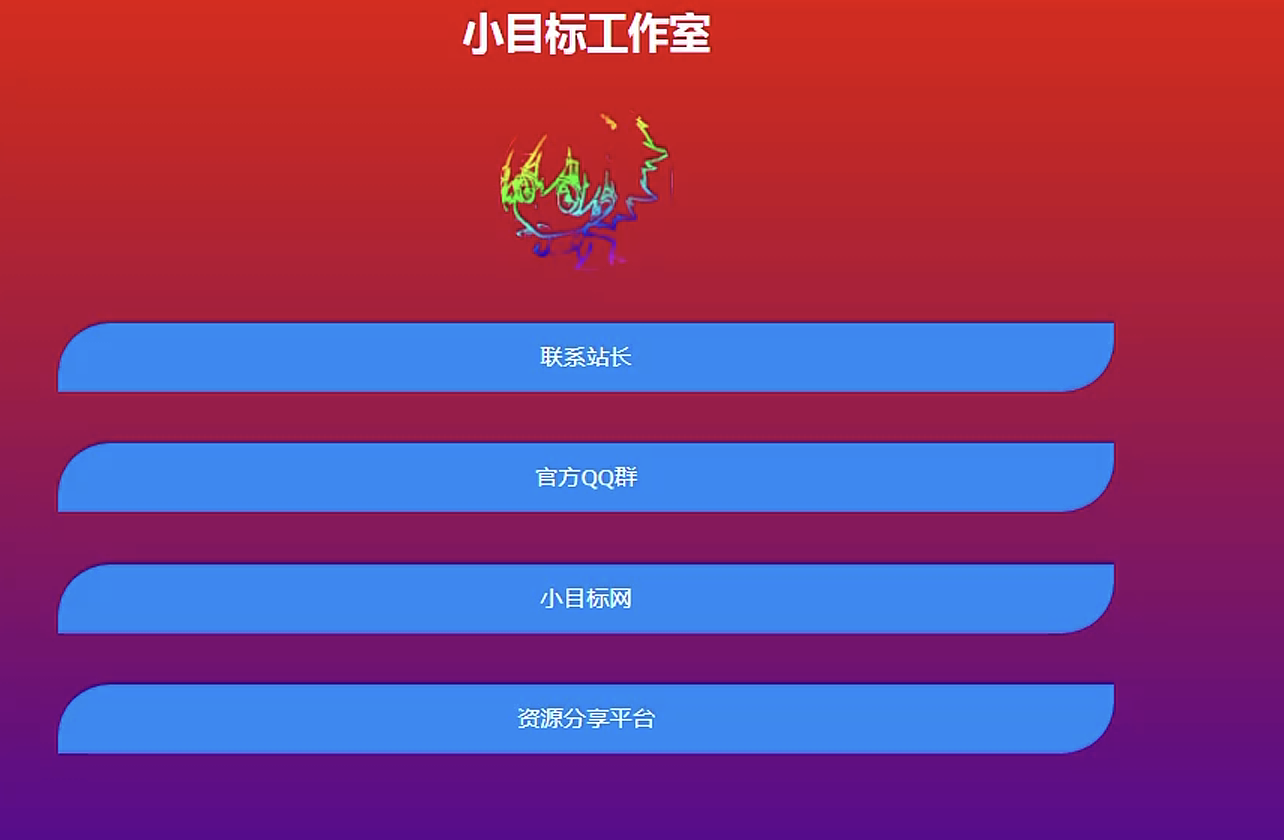 小目标工作室

联系站长

官方QQ群

小目标网

资源分享平台